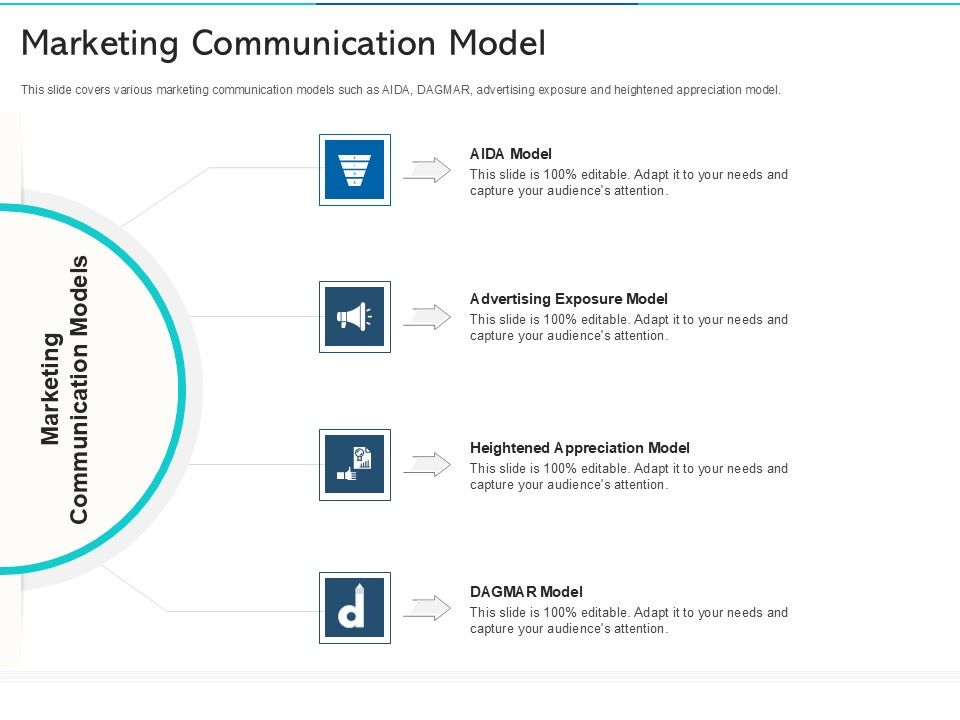 Marketing Communication Model

This slide covers various marketing communication models such as AIDA, DAGMAR, advertising exposure and heightened appreciation model.

Marketing Communication Models

AIDA Model
This slide is 100% editable. Adapt it to your needs and capture your audience's attention.

Advertising Exposure Model
This slide is 100% editable. Adapt it to your needs and capture your audience's attention.

Heightened Appreciation Model
This slide is 100% editable. Adapt it to your needs and capture your audience's attention.

DAGMAR Model
This slide is 100% editable. Adapt it to your needs and capture your audience's attention.